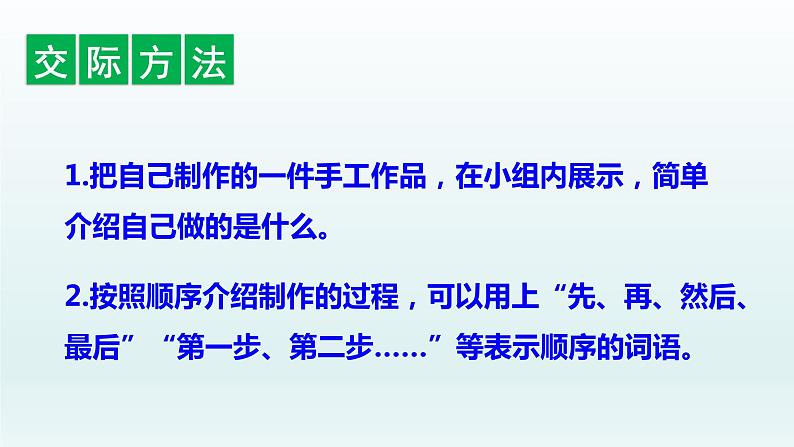 交际方法

1.把自己制作的一件手工作品，在小组内展示，简单介绍自己做的是什么。

2.按照顺序介绍制作的过程，可以用上“先、再、然后、最后”“第一步、第二步……”等表示顺序的词语。